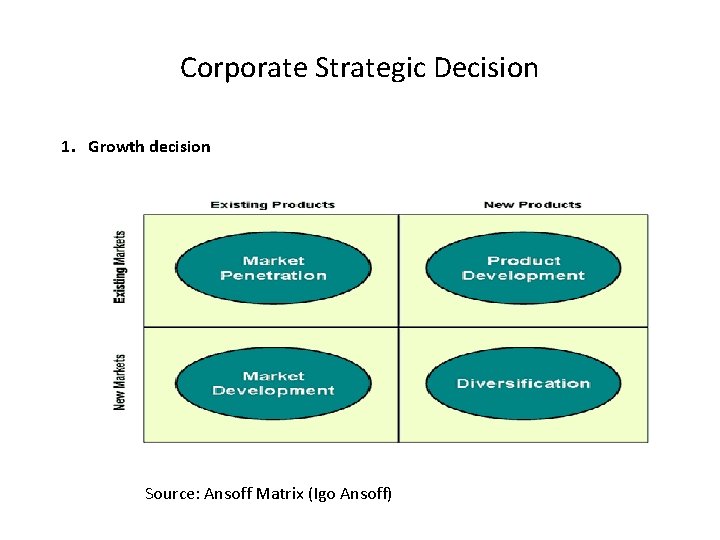 Corporate Strategic Decision

1. Growth decision

| | Existing Products | New Products |
|---|---|---|
| Existing Markets | Market Penetration | Product Development |
| New Markets | Market Development | Diversification |

Source: Ansoff Matrix (Igo Ansoff)